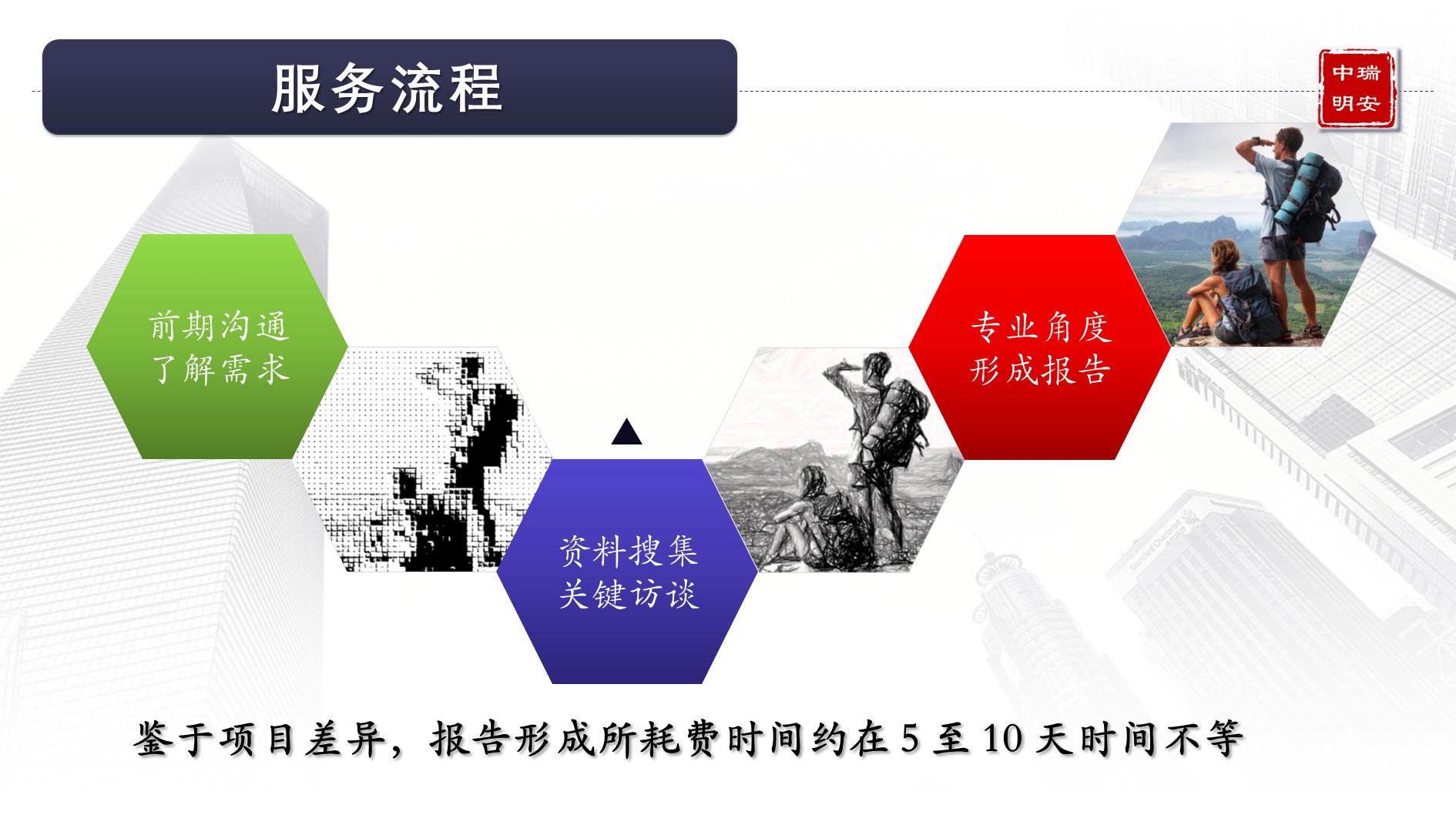 服务流程

中瑞
明安

前期沟通
了解需求

资料搜集
关键访谈

专业角度
形成报告

鉴于项目差异，报告形成所耗费时间约在 5 至 10 天时间不等